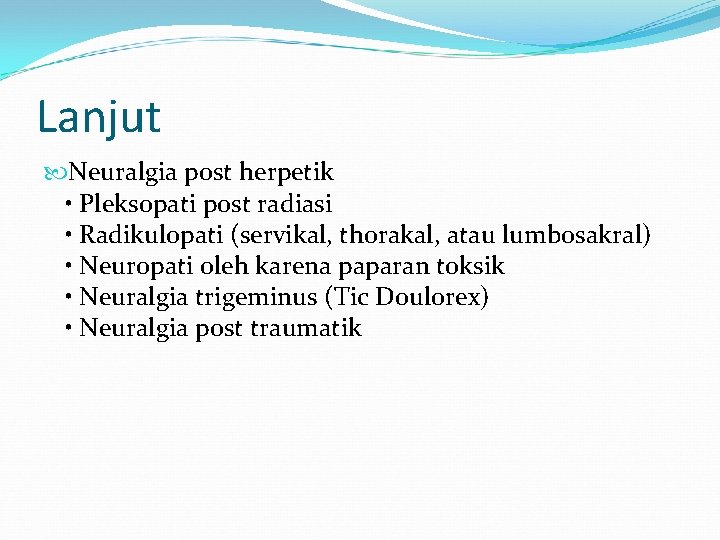 Lanjut

Neuralgia post herpetik
• Pleksopati post radiasi
• Radikulopati (servikal, thorakal, atau lumbosakral)
• Neuropati oleh karena paparan toksik
• Neuralgia trigeminus (Tic Doulorex)
• Neuralgia post traumatik